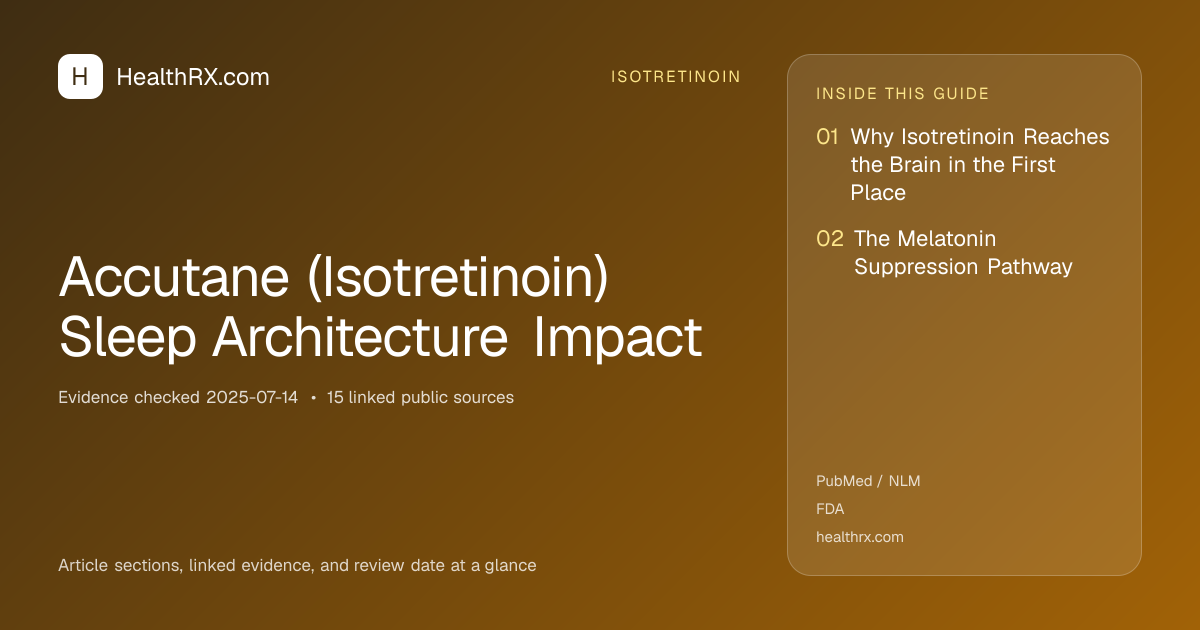 H HealthRX.com

ISOTRETINOIN

Accutane (Isotretinoin) Sleep Architecture Impact

Evidence checked 2025-07-14 • 15 linked public sources

Article sections, linked evidence, and review date at a glance

INSIDE THIS GUIDE

01 Why Isotretinoin Reaches the Brain in the First Place

02 The Melatonin Suppression Pathway

PubMed / NLM

FDA

healthrx.com